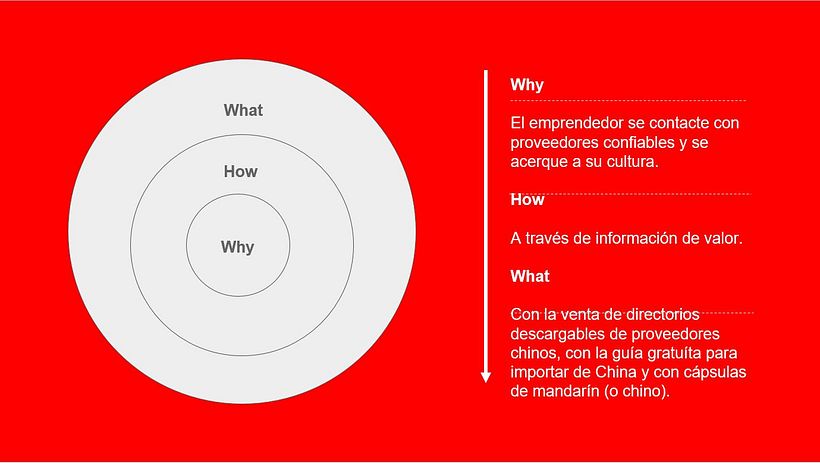 What

How

Why

Why

El emprendedor se contacte con proveedores confiables y se acerque a su cultura.

How

A través de información de valor.

What

Con la venta de directorios descargables de proveedores chinos, con la guía gratuita para importar de China y con cápsulas de mandarín (o chino).